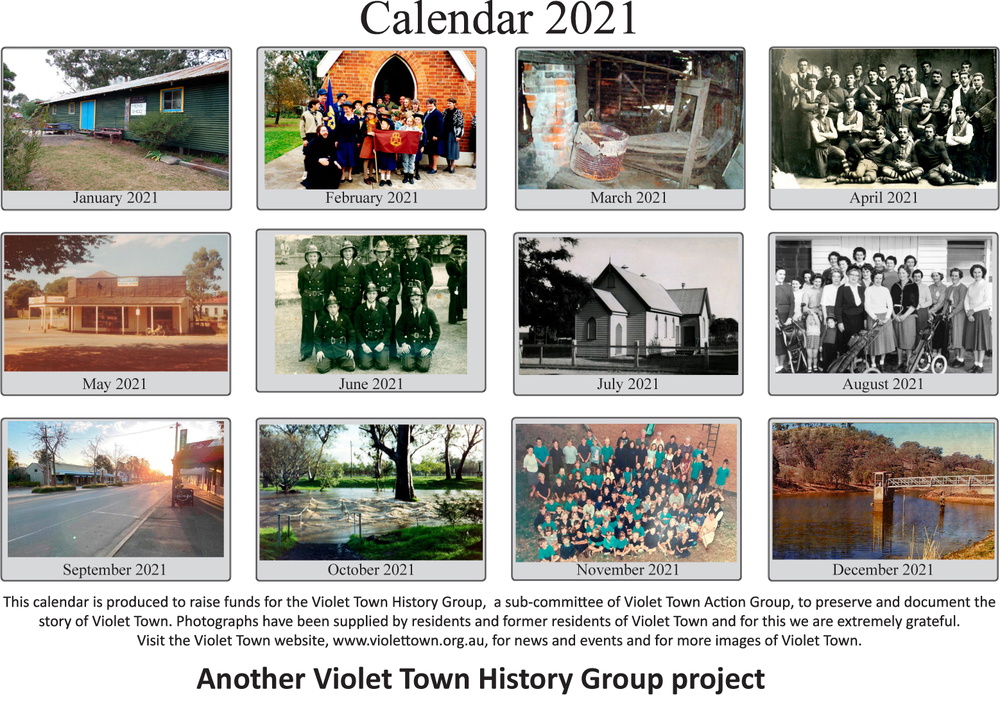 Calendar 2021

January 2021

February 2021

March 2021

April 2021

May 2021

June 2021

July 2021

August 2021

September 2021

October 2021

November 2021

December 2021

This calendar is produced to raise funds for the Violet Town History Group, a sub-committee of Violet Town Action Group, to preserve and document the story of Violet Town. Photographs have been supplied by residents and former residents of Violet Town and for this we are extremely grateful. Visit the Violet Town website, www.violettown.org.au, for news and events and for more images of Violet Town.

Another Violet Town History Group project